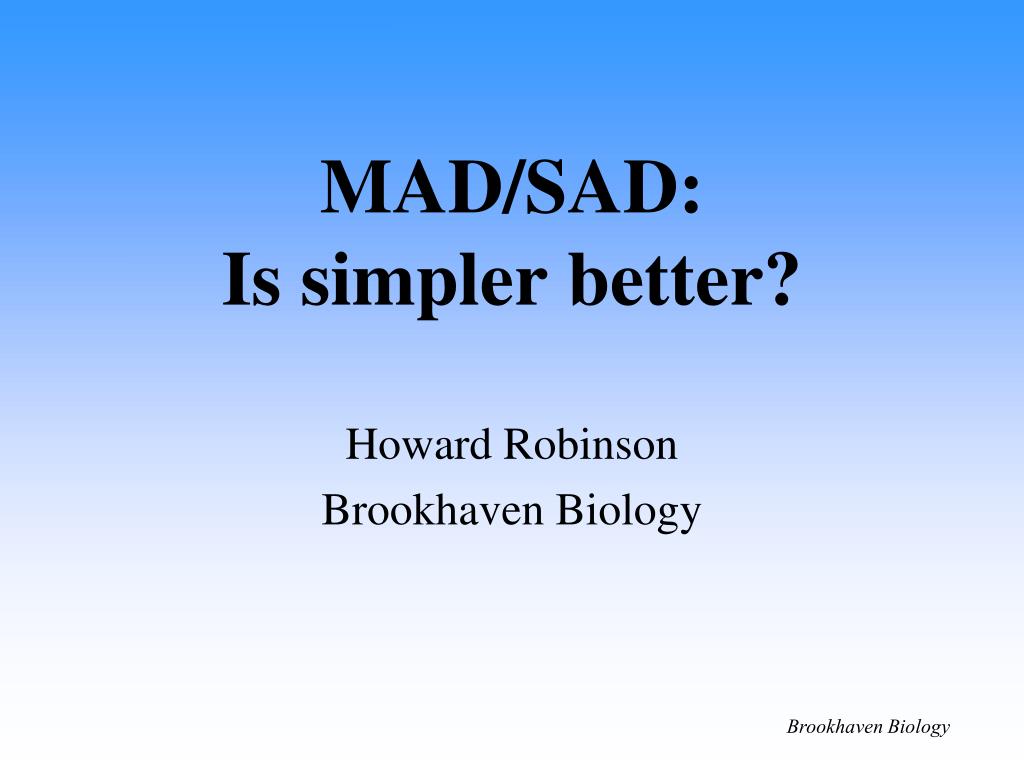 MAD/SAD:
Is simpler better?

Howard Robinson
Brookhaven Biology

Brookhaven Biology